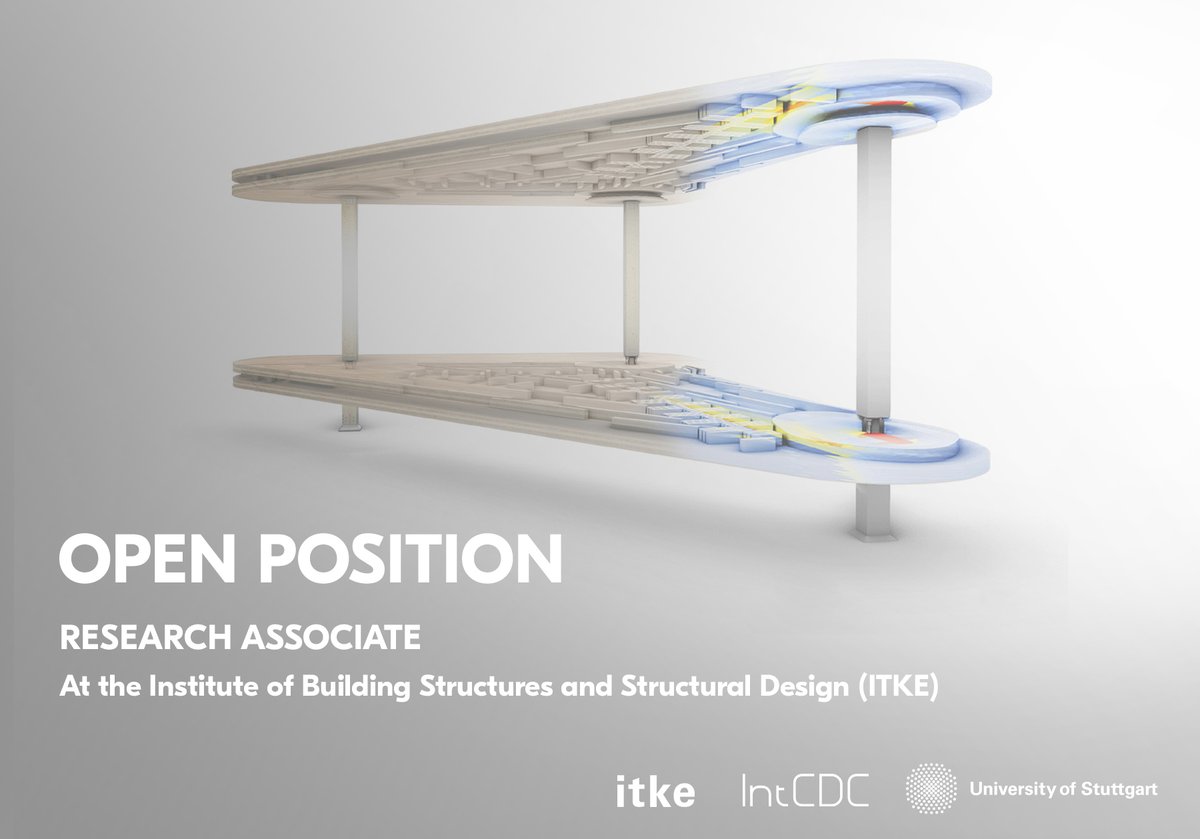 OPEN POSITION

RESEARCH ASSOCIATE

At the Institute of Building Structures and Structural Design (ITKE)

itke IntCDC University of Stuttgart